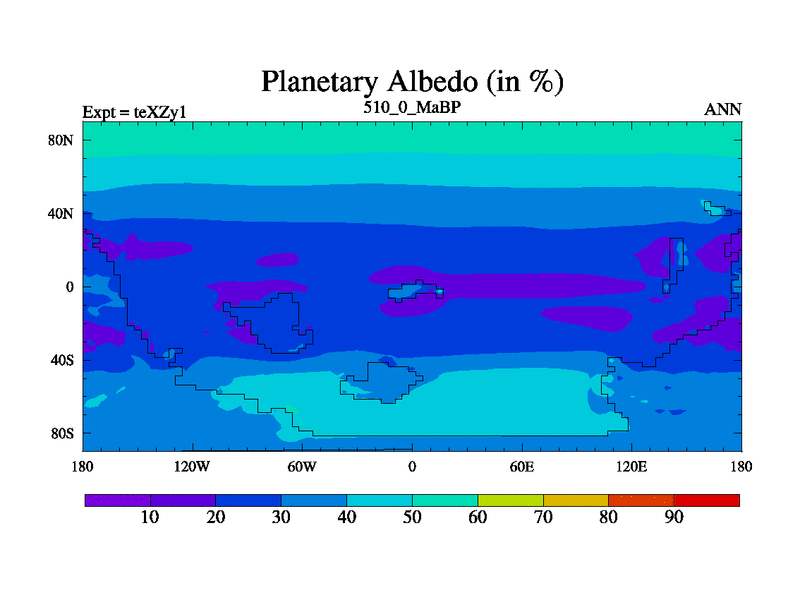 Planetary Albedo (in %)
Expt = teXZy1
510_0_MaBP
ANN
80N
40N
0
40S
80S
180
120W
60W
0
60E
120E
180
10
20
30
40
50
60
70
80
90